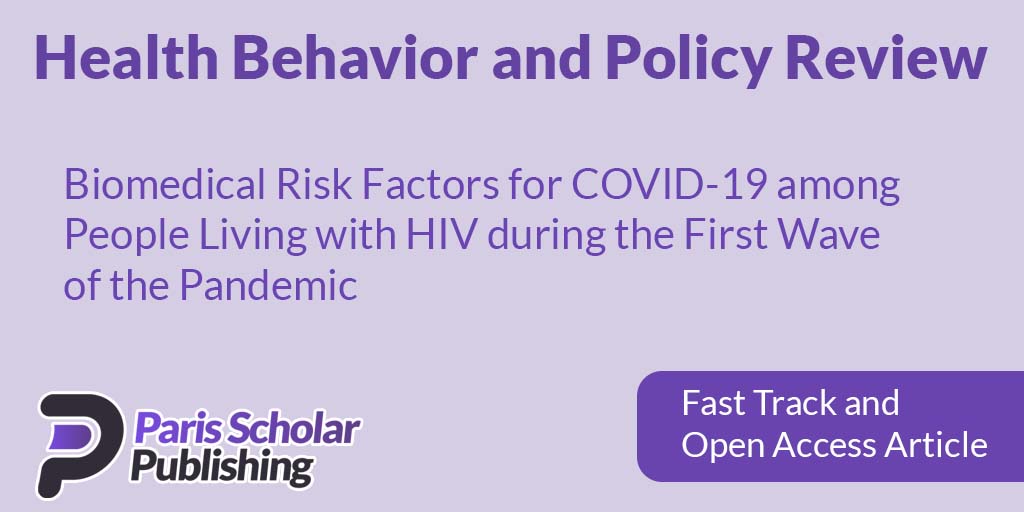 Health Behavior and Policy Review

Biomedical Risk Factors for COVID-19 among People Living with HIV during the First Wave of the Pandemic

Paris Scholar Publishing

Fast Track and Open Access Article